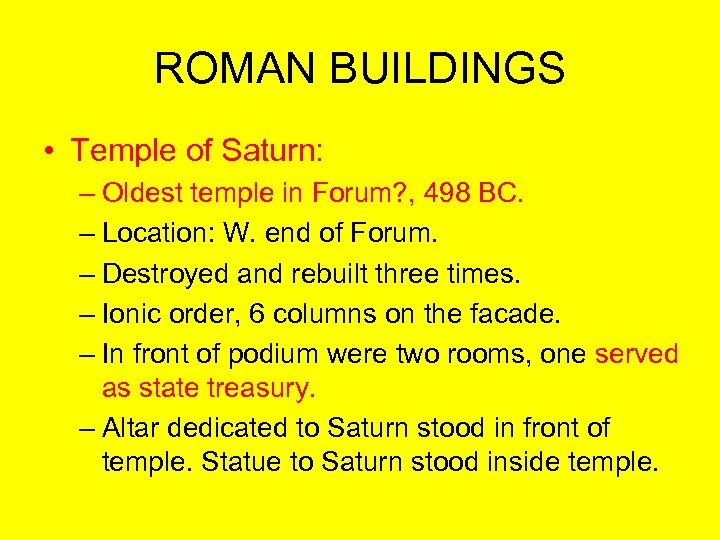 ROMAN BUILDINGS

• Temple of Saturn:
– Oldest temple in Forum?, 498 BC.
– Location: W. end of Forum.
– Destroyed and rebuilt three times.
– Ionic order, 6 columns on the facade.
– In front of podium were two rooms, one served as state treasury.
– Altar dedicated to Saturn stood in front of temple. Statue to Saturn stood inside temple.